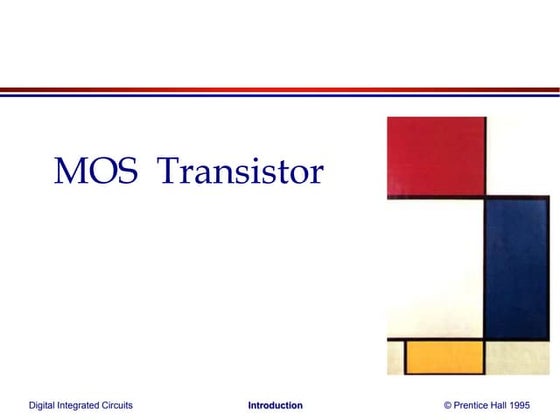 MOS Transistor

Digital Integrated Circuits

Introduction

© Prentice Hall 1995